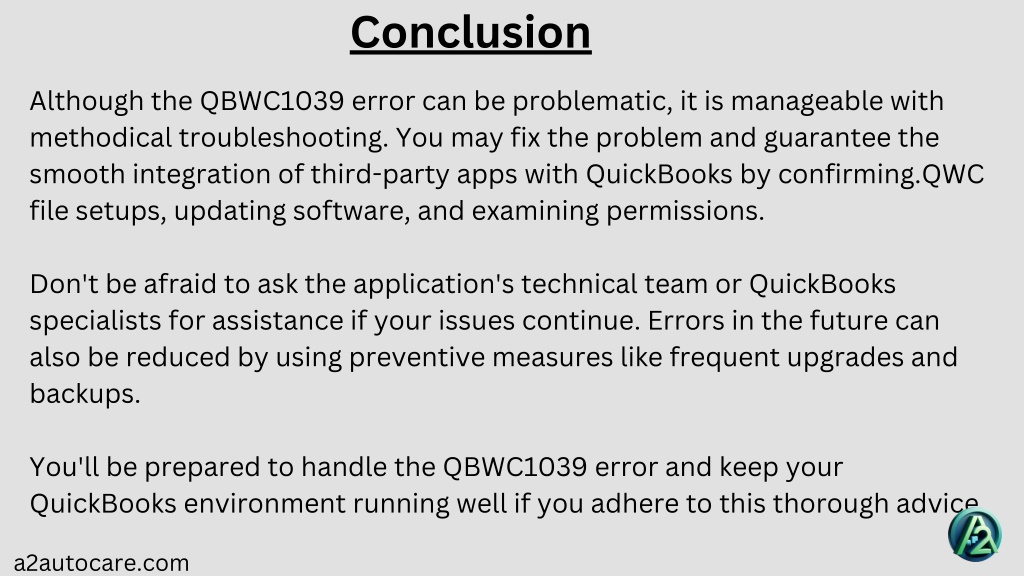 Conclusion

Although the QBWC1039 error can be problematic, it is manageable with methodical troubleshooting. You may fix the problem and guarantee the smooth integration of third-party apps with QuickBooks by confirming.QWC file setups, updating software, and examining permissions.

Don't be afraid to ask the application's technical team or QuickBooks specialists for assistance if your issues continue. Errors in the future can also be reduced by using preventive measures like frequent upgrades and backups.

You'll be prepared to handle the QBWC1039 error and keep your QuickBooks environment running well if you adhere to this thorough advice

a2autocare.com

A2